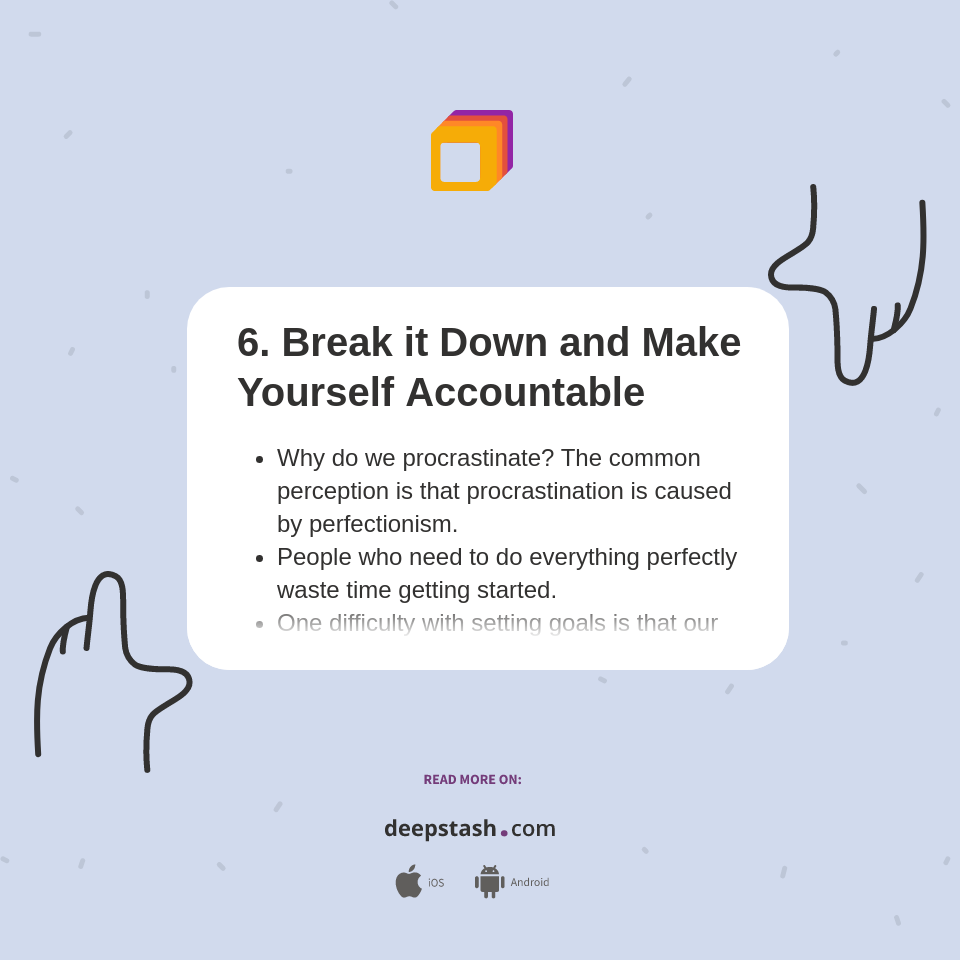 6. Break it Down and Make Yourself Accountable

- Why do we procrastinate? The common perception is that procrastination is caused by perfectionism.
- People who need to do everything perfectly waste time getting started.
- One difficulty with setting goals is that our

READ MORE ON:

deepstash.com

iOS Android